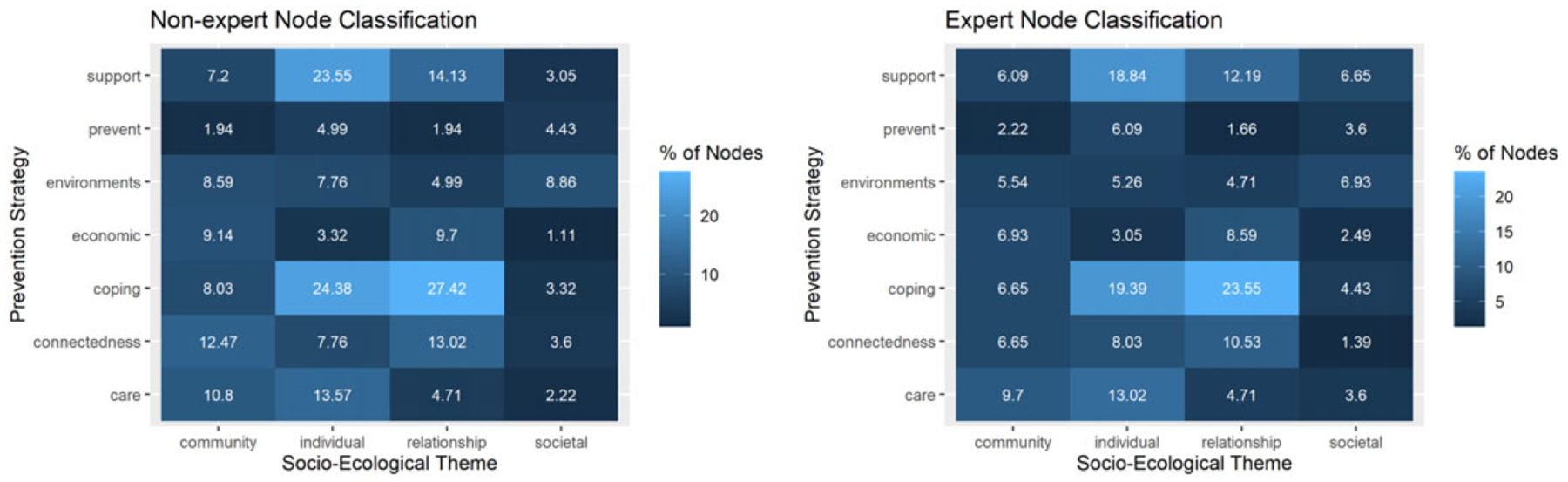 Non-expert Node Classification

Prevention Strategy

| | community | individual | relationship | societal |
|---|---|---|---|---|
| support | 7.2 | 23.55 | 14.13 | 3.05 |
| prevent | 1.94 | 4.99 | 1.94 | 4.43 |
| environments | 8.59 | 7.76 | 4.99 | 8.86 |
| economic | 9.14 | 3.32 | 9.7 | 1.11 |
| coping | 8.03 | 24.38 | 27.42 | 3.32 |
| connectedness | 12.47 | 7.76 | 13.02 | 3.6 |
| care | 10.8 | 13.57 | 4.71 | 2.22 |

Socio-Ecological Theme

% of Nodes
20
10

Expert Node Classification

Prevention Strategy

| | community | individual | relationship | societal |
|---|---|---|---|---|
| support | 6.09 | 18.84 | 12.19 | 6.65 |
| prevent | 2.22 | 6.09 | 1.66 | 3.6 |
| environments | 5.54 | 5.26 | 4.71 | 6.93 |
| economic | 6.93 | 3.05 | 8.59 | 2.49 |
| coping | 6.65 | 19.39 | 23.55 | 4.43 |
| connectedness | 6.65 | 8.03 | 10.53 | 1.39 |
| care | 9.7 | 13.02 | 4.71 | 3.6 |

Socio-Ecological Theme

% of Nodes
20
15
10
5